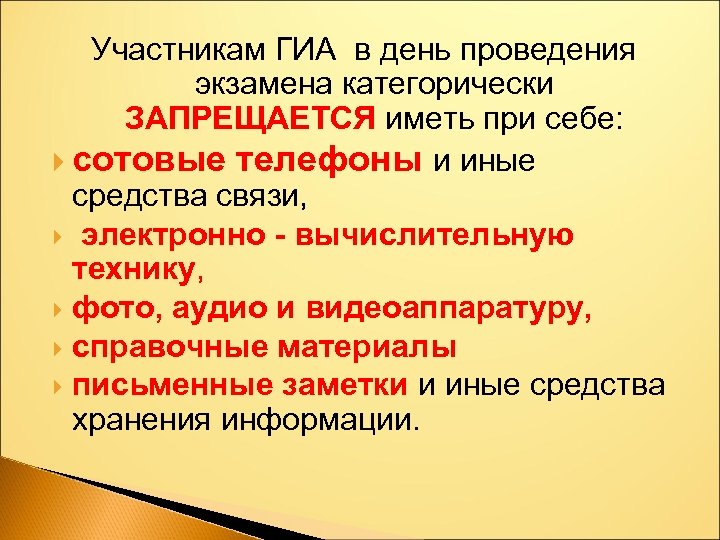 Участникам ГИА в день проведения экзамена категорически ЗАПРЕЩАЕТСЯ иметь при себе:

сотовые телефоны и иные средства связи,

электронно - вычислительную технику,

фото, аудио и видеоаппаратуру,

справочные материалы

письменные заметки и иные средства хранения информации.